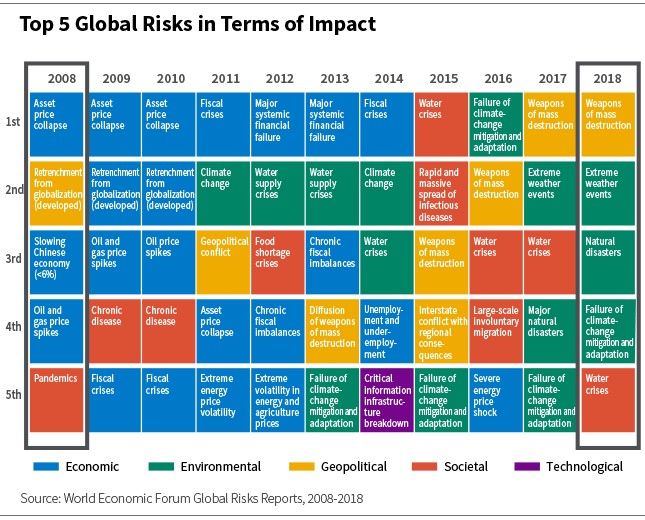 Top 5 Global Risks in Terms of Impact

| | 2008 | 2009 | 2010 | 2011 | 2012 | 2013 | 2014 | 2015 | 2016 | 2017 | 2018 |
|---|---|---|---|---|---|---|---|---|---|---|---|
| 1st | Asset price collapse | Asset price collapse | Asset price collapse | Fiscal crises | Major systemic financial failure | Major systemic financial failure | Fiscal crises | Water crises | Failure of climate-change mitigation and adaptation | Weapons of mass destruction | Weapons of mass destruction |
| 2nd | Retrenchment from globalization (developed) | Retrenchment from globalization (developed) | Retrenchment from globalization (developed) | Climate change | Water supply crises | Water supply crises | Climate change | Rapid and massive spread of infectious diseases | Weapons of mass destruction | Extreme weather events | Extreme weather events |
| 3rd | Slowing Chinese economy (<6%) | Oil and gas price spikes | Oil price spikes | Geopolitical conflict | Food shortage crises | Chronic fiscal imbalances | Water crises | Weapons of mass destruction | Water crises | Water crises | Natural disasters |
| 4th | Oil and gas price spikes | Chronic disease | Chronic disease | Asset price collapse | Chronic fiscal imbalances | Diffusion of weapons of mass destruction | Unemployment and underemployment | Interstate conflict with regional consequences | Large-scale involuntary migration | Major natural disasters | Failure of climate-change mitigation and adaptation |
| 5th | Pandemics | Fiscal crises | Fiscal crises | Extreme energy price volatility | Extreme volatility in energy and agriculture prices | Failure of climate-change mitigation and adaptation | Critical information infrastructure breakdown | Failure of climate-change mitigation and adaptation | Severe energy price shock | Failure of climate-change mitigation and adaptation | Water crises |

Economic Environmental Geopolitical Societal Technological

Source: World Economic Forum Global Risks Reports, 2008-2018